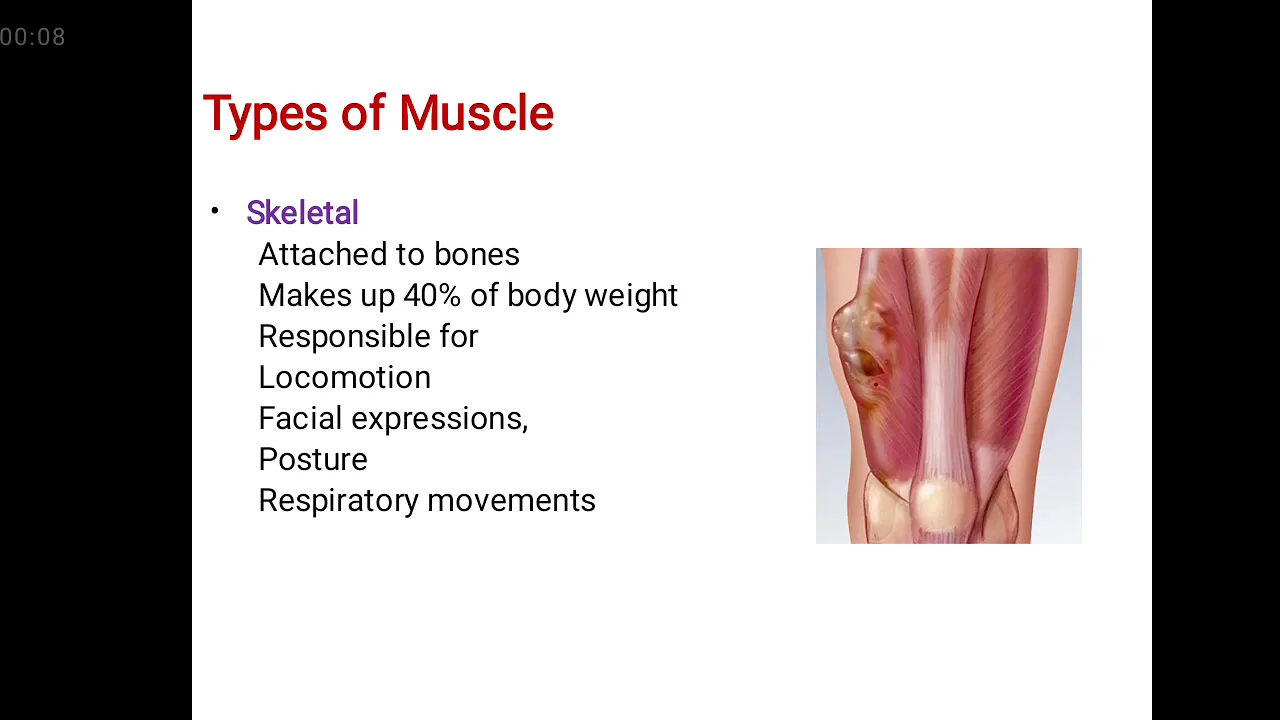 00:08

Types of Muscle

• Skeletal
Attached to bones
Makes up 40% of body weight
Responsible for
Locomotion
Facial expressions,
Posture
Respiratory movements